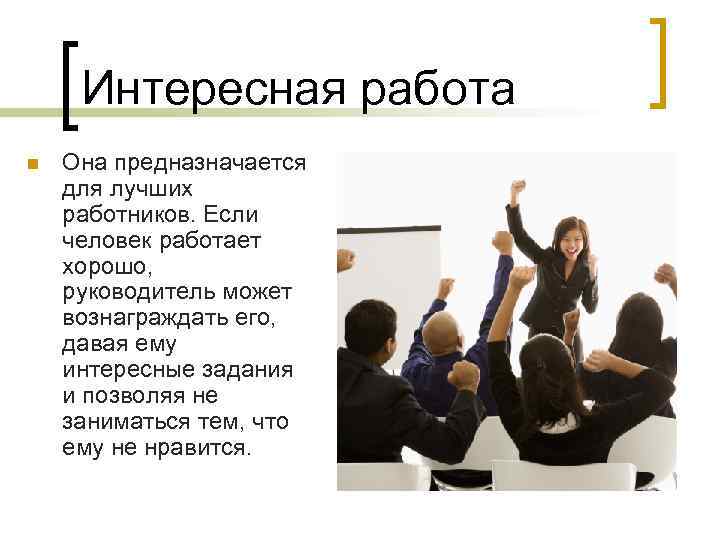 Интересная работа

Она предназначается для лучших работников. Если человек работает хорошо, руководитель может вознаграждать его, давая ему интересные задания и позволяя не заниматься тем, что ему не нравится.